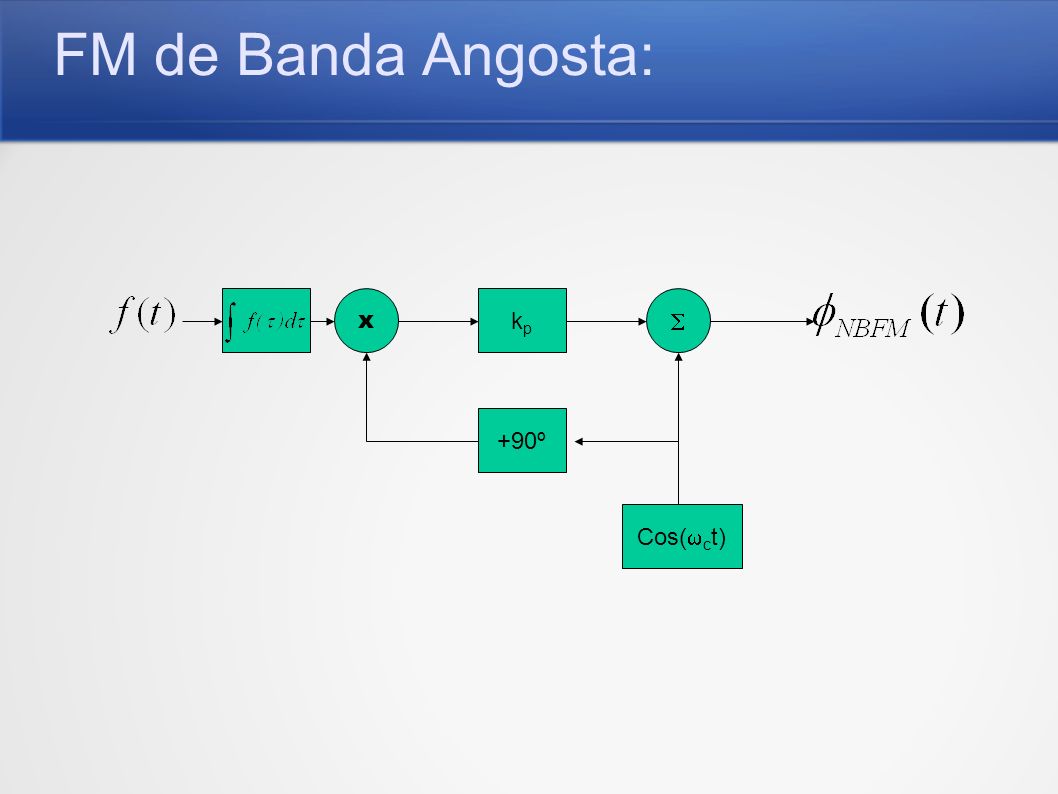 FM de Banda Angosta:

$f(t)$

$\int f(\tau)d\tau$

x

$k_p$

$\Sigma$

$\phi_{NBFM}(t)$

+90º

Cos($\omega_c$t)